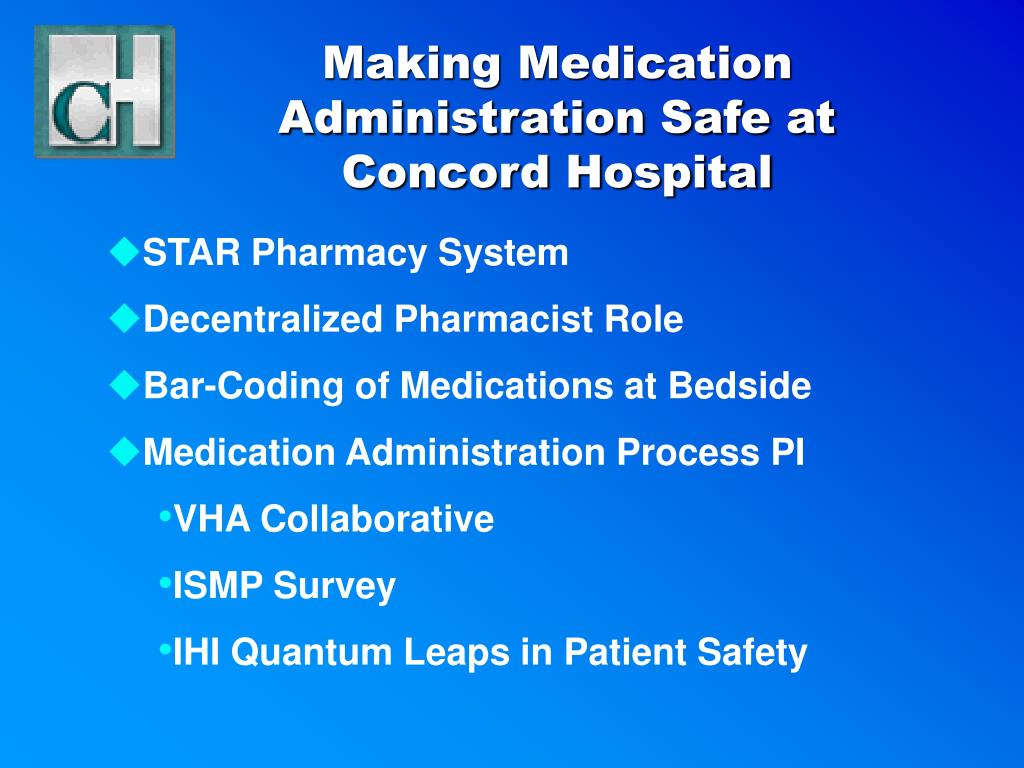 CH

Making Medication Administration Safe at Concord Hospital

◆STAR Pharmacy System

◆Decentralized Pharmacist Role

◆Bar-Coding of Medications at Bedside

◆Medication Administration Process PI

•VHA Collaborative

•ISMP Survey

•IHI Quantum Leaps in Patient Safety